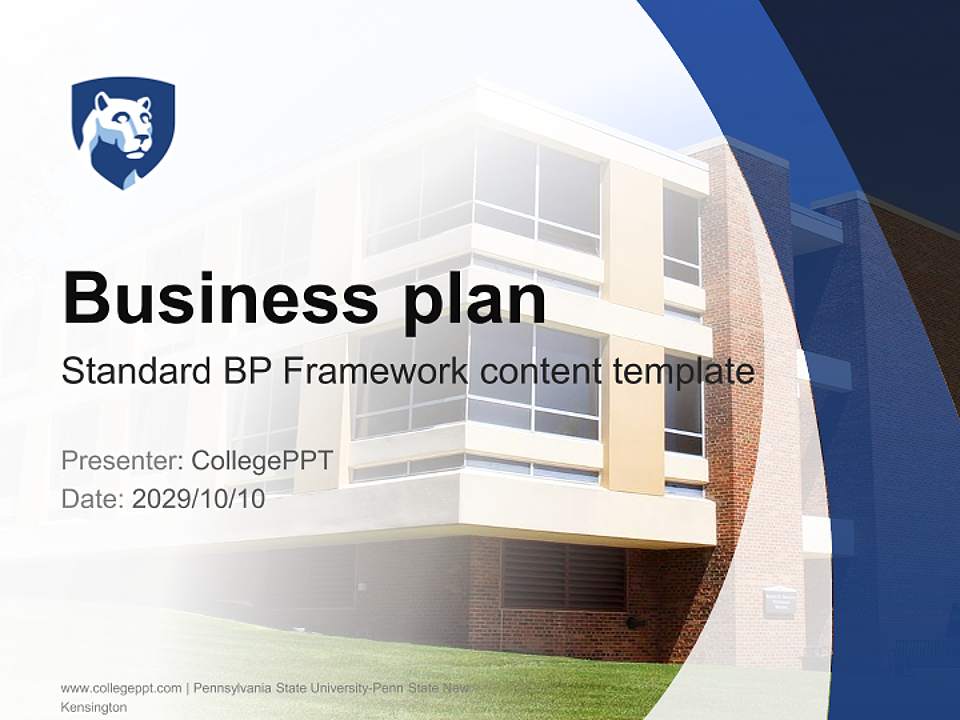 Business plan

Standard BP Framework content template

Presenter: CollegePPT
Date: 2029/10/10

www.collegeppt.com | Pennsylvania State University-Penn State New Kensington